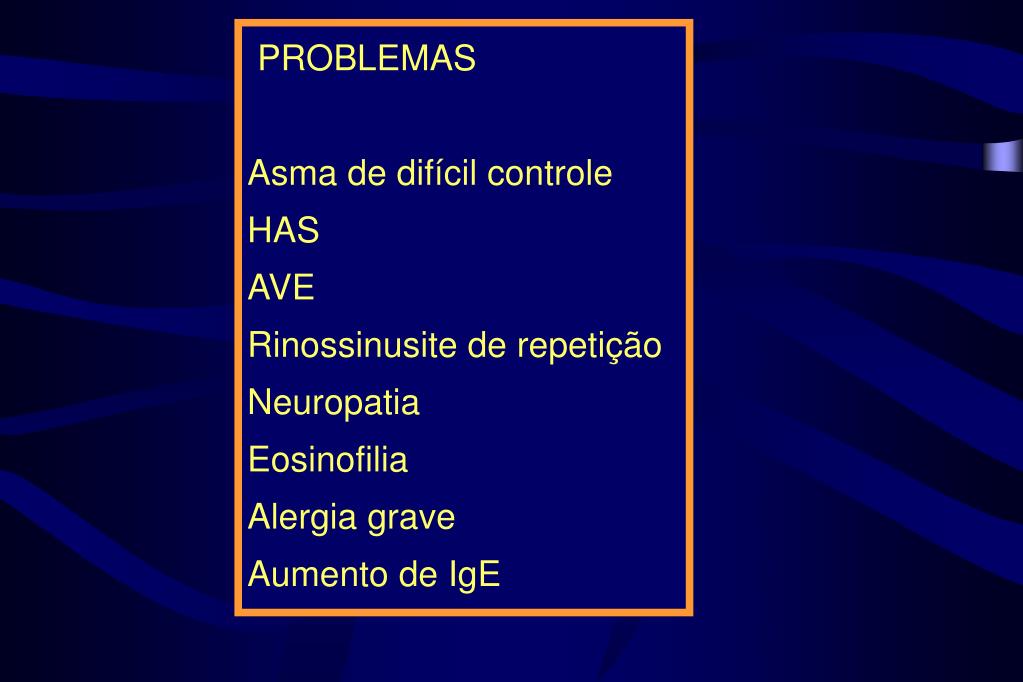 PROBLEMAS

Asma de difícil controle
HAS
AVE
Rinossinusite de repetição
Neuropatia
Eosinofilia
Alergia grave
Aumento de IgE